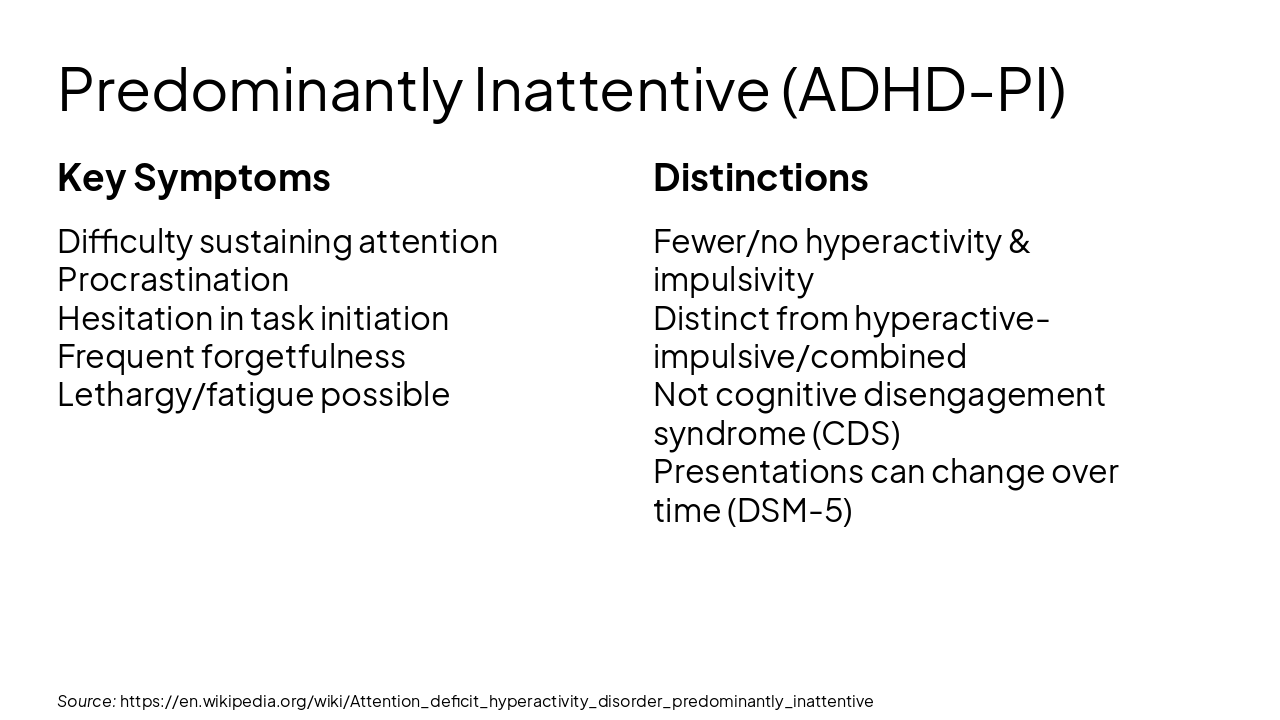 Predominantly Inattentive (ADHD-PI)

Key Symptoms

Difficulty sustaining attention
Procrastination
Hesitation in task initiation
Frequent forgetfulness
Lethargy/fatigue possible

Distinctions

Fewer/no hyperactivity & impulsivity
Distinct from hyperactive-impulsive/combined
Not cognitive disengagement syndrome (CDS)
Presentations can change over time (DSM-5)

Source: https://en.wikipedia.org/wiki/Attention_deficit_hyperactivity_disorder_predominantly_inattentive